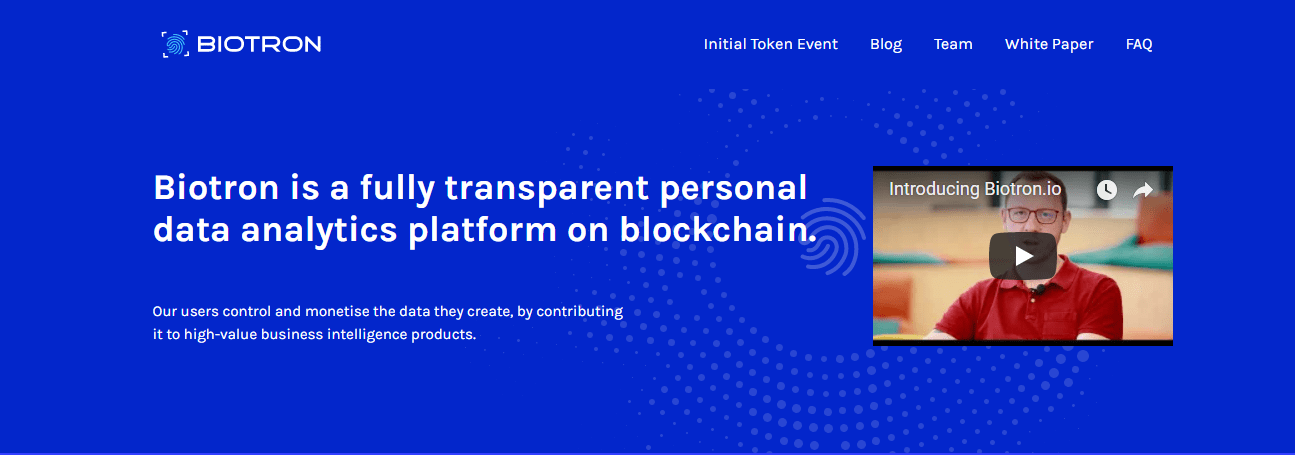 BIOTRON

Initial Token Event Blog Team White Paper FAQ

Biotron is a fully transparent personal data analytics platform on blockchain.

Our users control and monetise the data they create, by contributing it to high-value business intelligence products.

Introducing Biotron.io